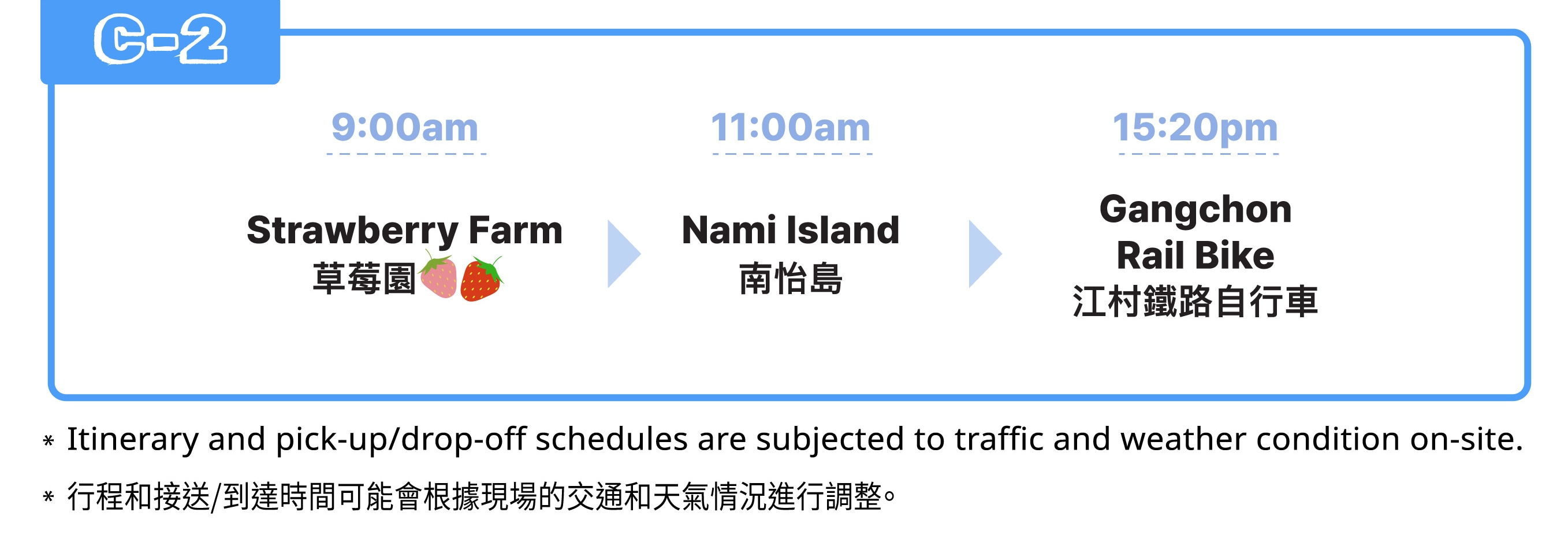 C-2

9:00am

Strawberry Farm
草莓園

11:00am

Nami Island
南怡島

15:20pm

Gangchon Rail Bike
江村鐵路自行車

* Itinerary and pick-up/drop-off schedules are subjected to traffic and weather condition on-site.

* 行程和接送/到達時間可能會根據現場的交通和天氣情況進行調整。